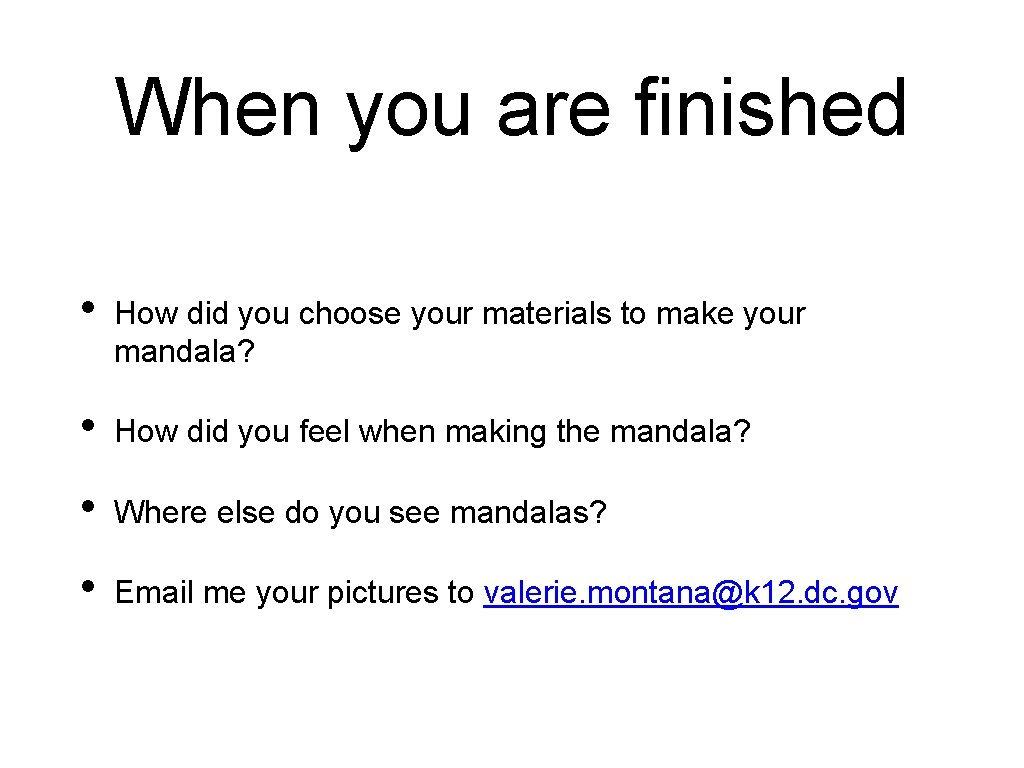 When you are finished

• How did you choose your materials to make your mandala?

• How did you feel when making the mandala?

• Where else do you see mandalas?

• Email me your pictures to valerie.montana@k12.dc.gov